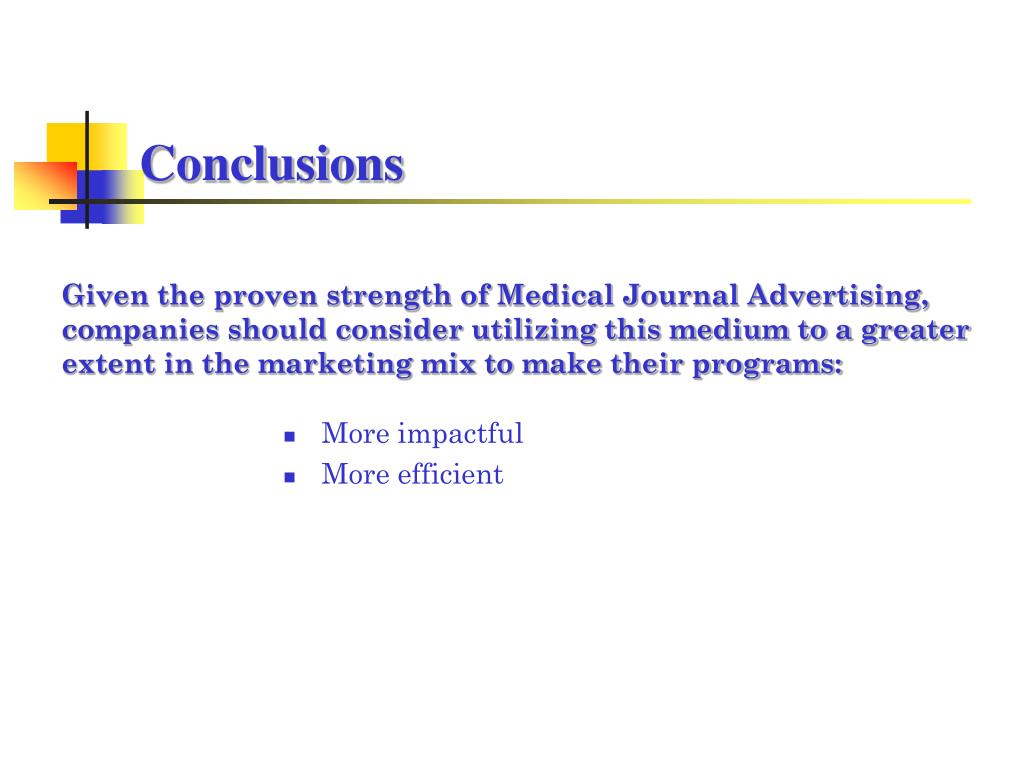 Conclusions

Given the proven strength of Medical Journal Advertising, companies should consider utilizing this medium to a greater extent in the marketing mix to make their programs:

- More impactful
- More efficient